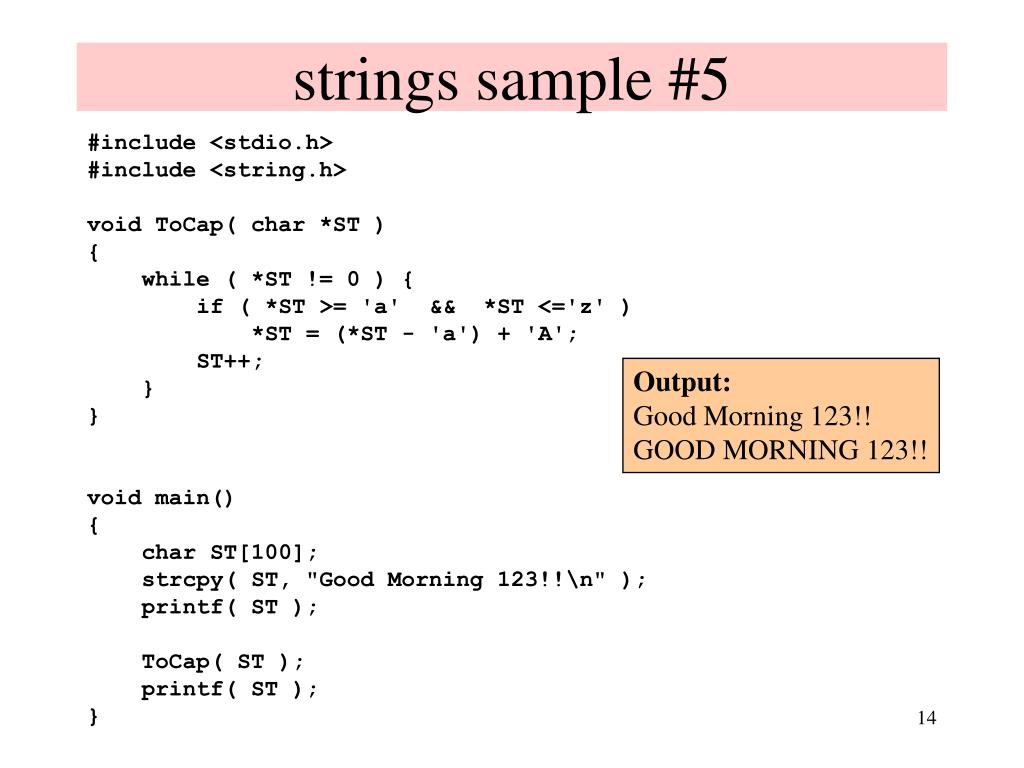 strings sample #5

#include <stdio.h>
#include <string.h>

void ToCap( char *ST )
{
    while ( *ST != 0 ) {
        if ( *ST >= 'a'  &&  *ST <='z' )
            *ST = (*ST - 'a') + 'A';
        ST++;
    }
}

Output:
Good Morning 123!!
GOOD MORNING 123!!

void main()
{
    char ST[100];
    strcpy( ST, "Good Morning 123!!\n" );
    printf( ST );

    ToCap( ST );
    printf( ST );
}

14